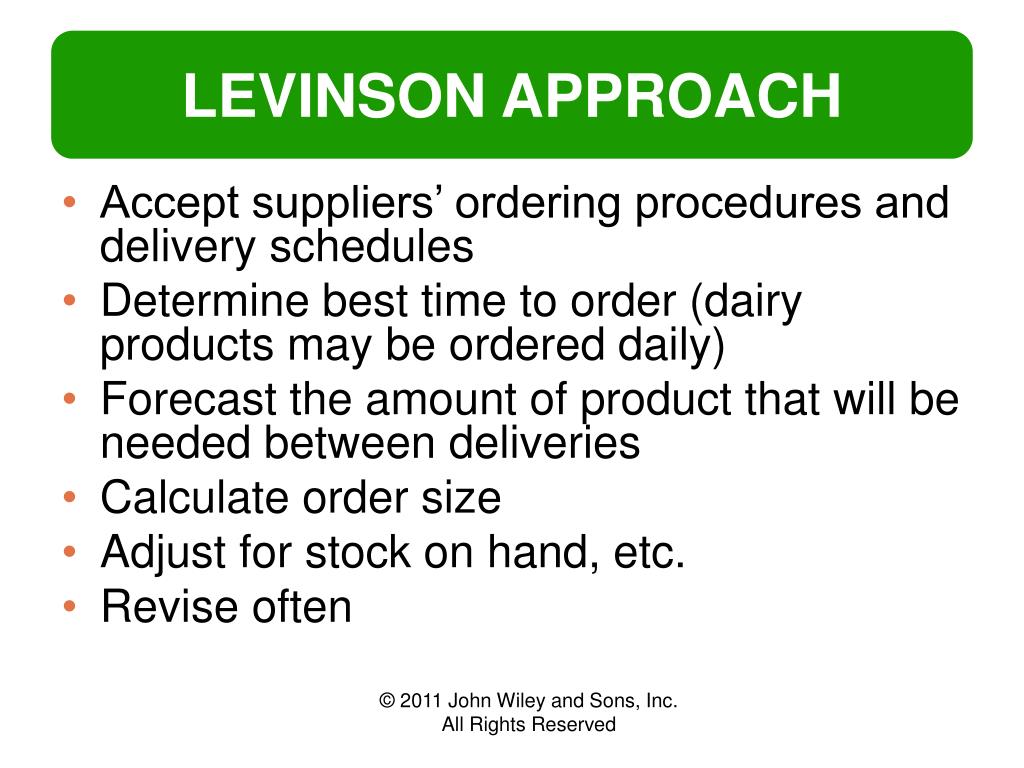 LEVINSON APPROACH

• Accept suppliers’ ordering procedures and delivery schedules
• Determine best time to order (dairy products may be ordered daily)
• Forecast the amount of product that will be needed between deliveries
• Calculate order size
• Adjust for stock on hand, etc.
• Revise often

© 2011 John Wiley and Sons, Inc.
All Rights Reserved